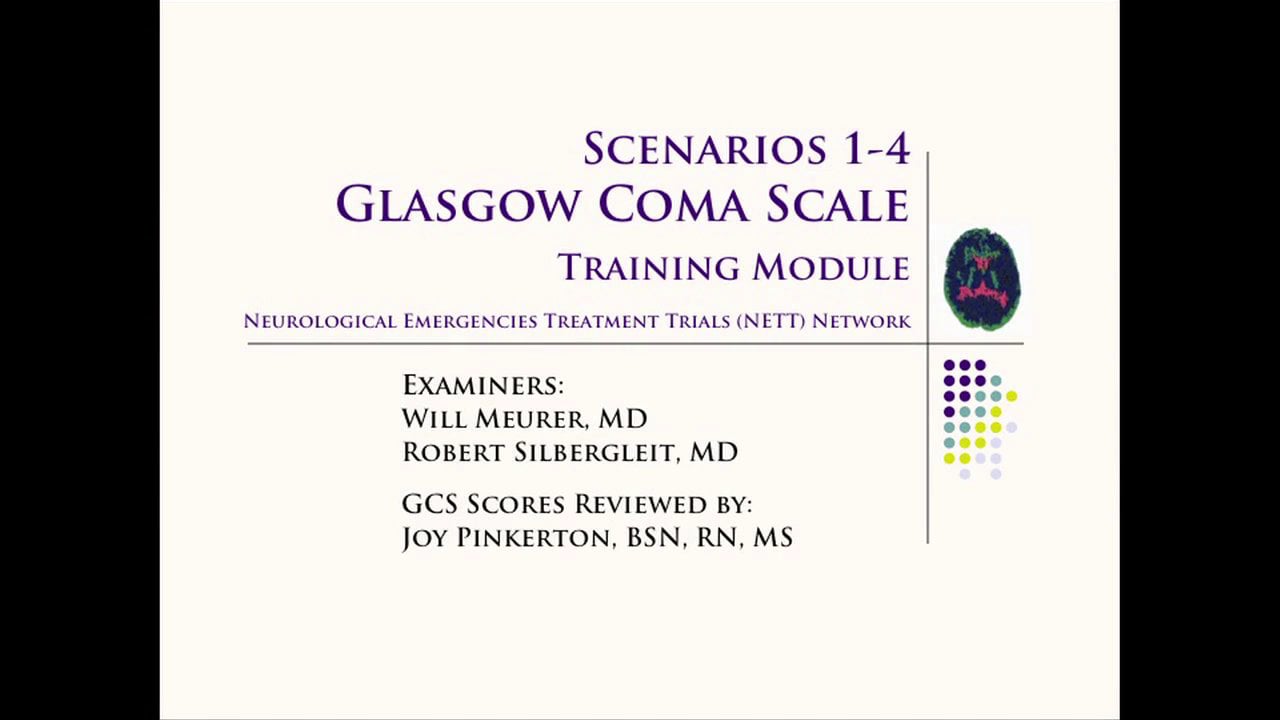 Scenarios 1-4
Glasgow Coma Scale
Training Module

Neurological Emergencies Treatment Trials (NETT) Network

Examiners:
Will Meurer, MD
Robert Silbergleit, MD

GCS Scores Reviewed by:
Joy Pinkerton, BSN, RN, MS